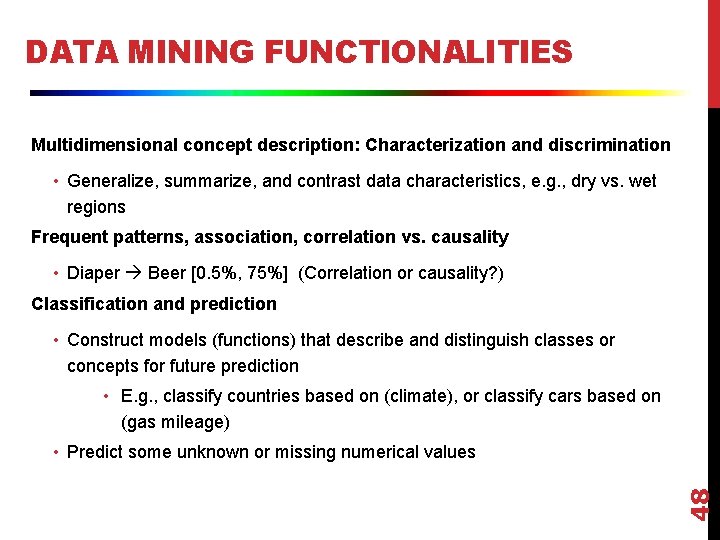 DATA MINING FUNCTIONALITIES

Multidimensional concept description: Characterization and discrimination

• Generalize, summarize, and contrast data characteristics, e.g., dry vs. wet regions

Frequent patterns, association, correlation vs. causality

• Diaper → Beer [0.5%, 75%] (Correlation or causality?)

Classification and prediction

• Construct models (functions) that describe and distinguish classes or concepts for future prediction

• E.g., classify countries based on (climate), or classify cars based on (gas mileage)

• Predict some unknown or missing numerical values

48